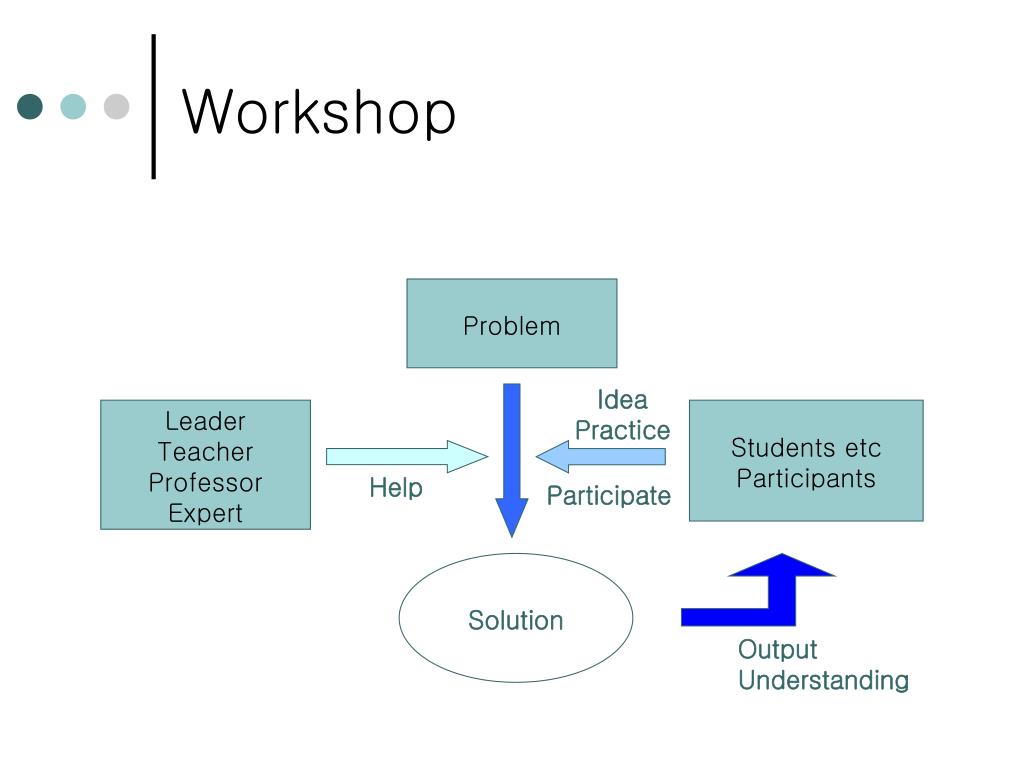 Workshop

Problem

Leader
Teacher
Professor
Expert

Help

Idea
Practice

Participate

Students etc
Participants

Solution

Output
Understanding